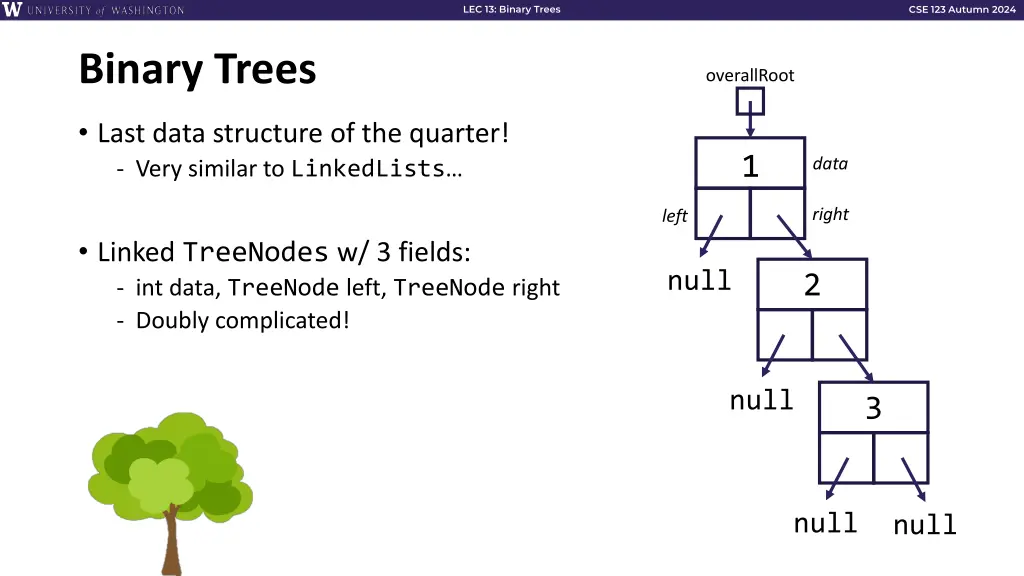 W UNIVERSITY of WASHINGTON

LEC 13: Binary Trees

CSE 123 Autumn 2024

Binary Trees

• Last data structure of the quarter!
- Very similar to LinkedLists…

• Linked TreeNodes w/ 3 fields:
- int data, TreeNode left, TreeNode right
- Doubly complicated!

overallRoot

1

data

left

right

null

2

null

3

null

null